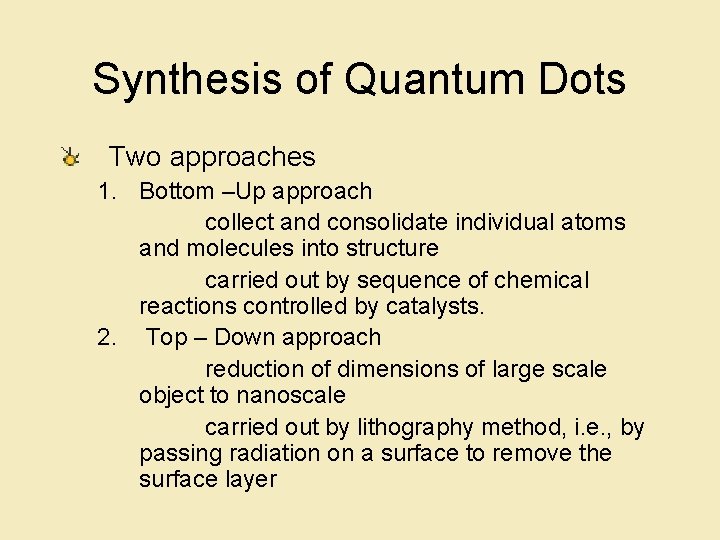 Synthesis of Quantum Dots

Two approaches

1. Bottom –Up approach

collect and consolidate individual atoms and molecules into structure

carried out by sequence of chemical reactions controlled by catalysts.

2. Top – Down approach

reduction of dimensions of large scale object to nanoscale

carried out by lithography method, i.e., by passing radiation on a surface to remove the surface layer